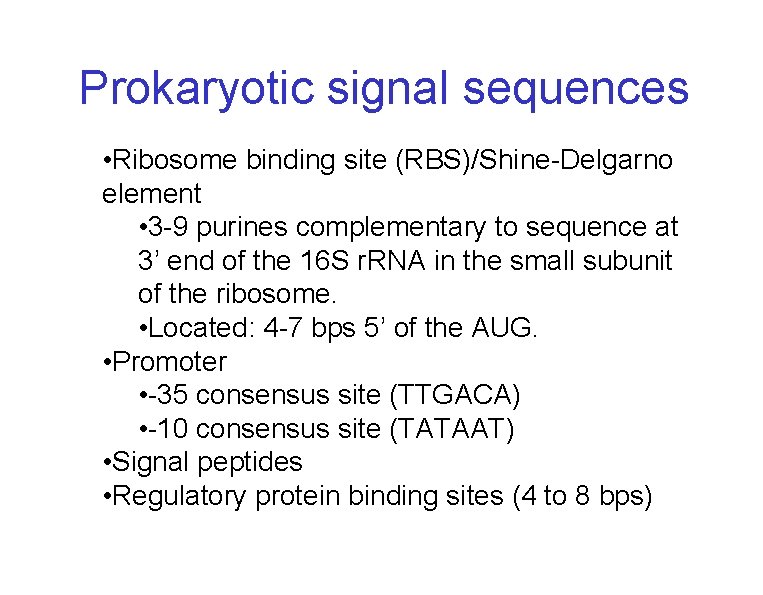 Prokaryotic signal sequences

•Ribosome binding site (RBS)/Shine-Delgarno element

•3-9 purines complementary to sequence at 3’ end of the 16S rRNA in the small subunit of the ribosome.

•Located: 4-7 bps 5’ of the AUG.

•Promoter

•-35 consensus site (TTGACA)

•-10 consensus site (TATAAT)

•Signal peptides

•Regulatory protein binding sites (4 to 8 bps)